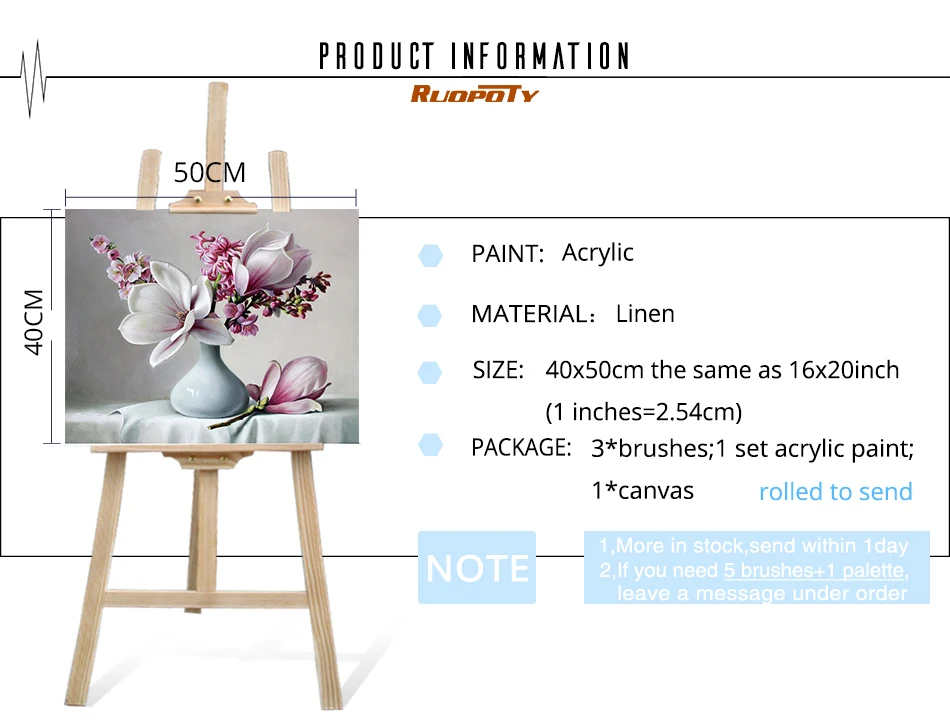 PRODUCT INFORMATION

RUOPOTY

50CM

40CM

PAINT: Acrylic

MATERIAL: Linen

SIZE: 40x50cm the same as 16x20inch (1 inches=2.54cm)

PACKAGE: 3*brushes;1 set acrylic paint; 1*canvas rolled to send

NOTE

1,More in stock,send within 1day
2,If you need 5 brushes+1 palette, leave a message under order